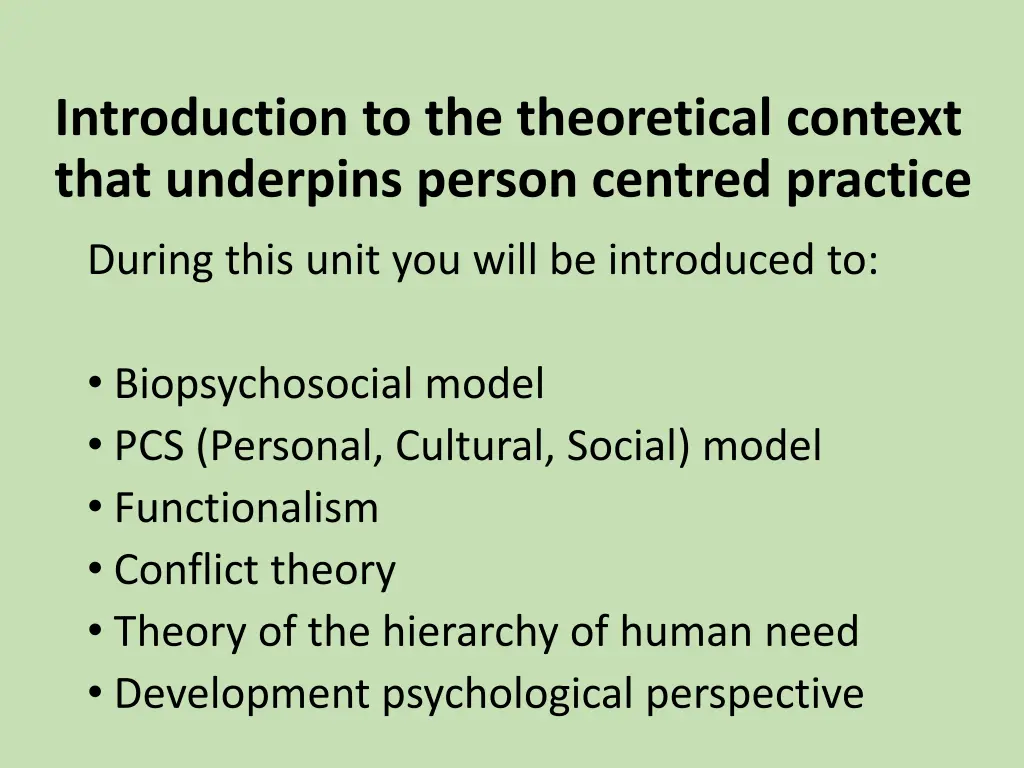 Introduction to the theoretical context that underpins person centred practice

During this unit you will be introduced to:

• Biopsychosocial model
• PCS (Personal, Cultural, Social) model
• Functionalism
• Conflict theory
• Theory of the hierarchy of human need
• Development psychological perspective